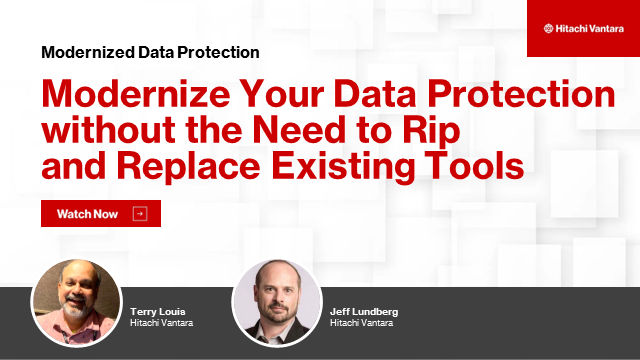 Hitachi Vantara

Modernized Data Protection

Modernize Your Data Protection without the Need to Rip and Replace Existing Tools

Watch Now

Terry Louia
Hitachi Vantara

Jeff Lundberg
Hitachi Vantara